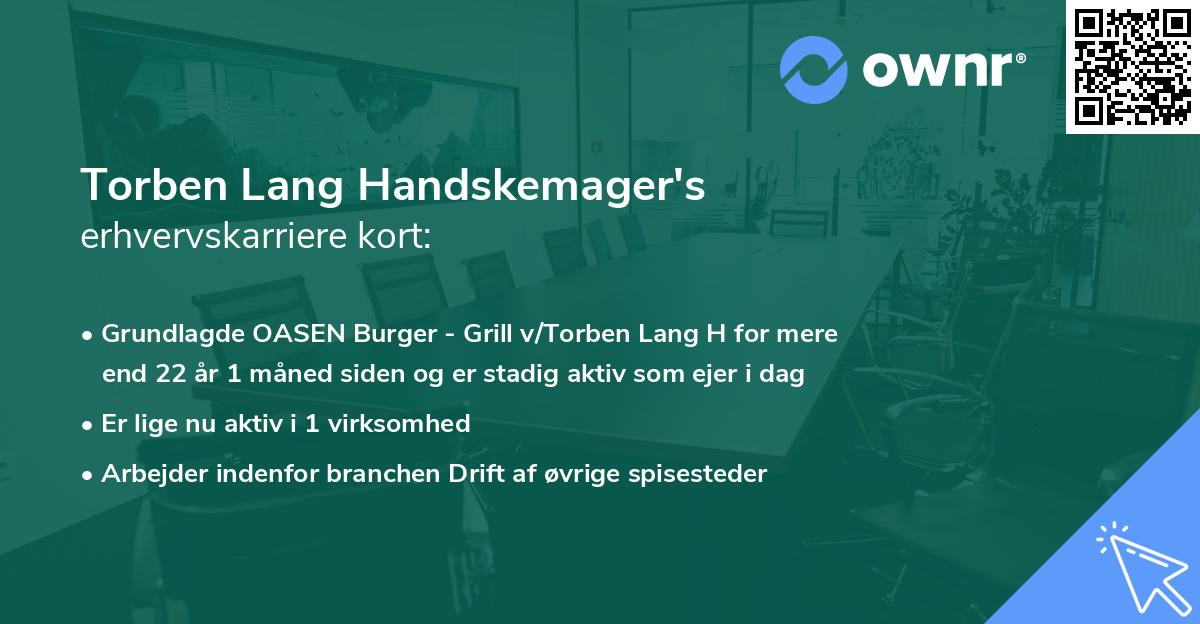 ownr®

Torben Lang Handskemager's
erhvervskarriere kort:

• Grundlagde OASEN Burger - Grill v/Torben Lang H for mere end 22 år 1 måned siden og er stadig aktiv som ejer i dag
• Er lige nu aktiv i 1 virksomhed
• Arbejder indenfor branchen Drift af øvrige spisesteder